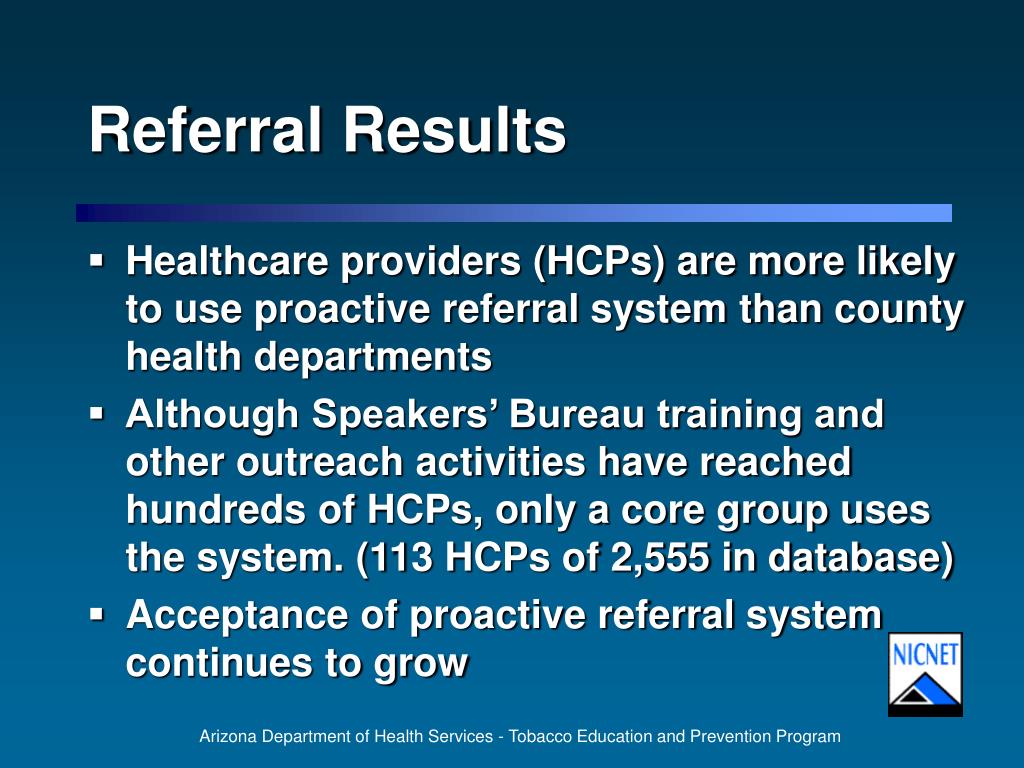 Referral Results

▪ Healthcare providers (HCPs) are more likely to use proactive referral system than county health departments
▪ Although Speakers’ Bureau training and other outreach activities have reached hundreds of HCPs, only a core group uses the system. (113 HCPs of 2,555 in database)
▪ Acceptance of proactive referral system continues to grow

NICNET

Arizona Department of Health Services - Tobacco Education and Prevention Program